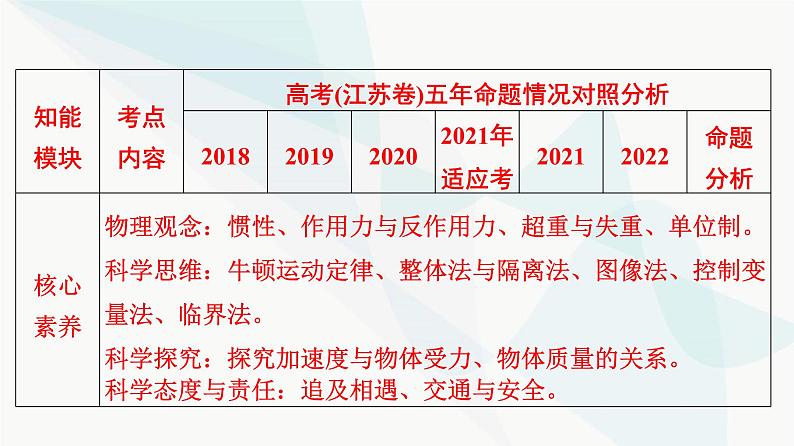 | 知能模块 | 考点内容 | 高考(江苏卷)五年命题情况对照分析 | | | | | | |
|---|---|---|---|---|---|---|---|---|
| | | 2018 | 2019 | 2020 | 2021年适应考 | 2021 | 2022 | 命题分析 |
| 核心素养 | 物理观念：惯性、作用力与反作用力、超重与失重、单位制。<br>科学思维：牛顿运动定律、整体法与隔离法、图像法、控制变量法、临界法。<br>科学探究：探究加速度与物体受力、物体质量的关系。<br>科学态度与责任：追及相遇、交通与安全。 | | | | | | | |